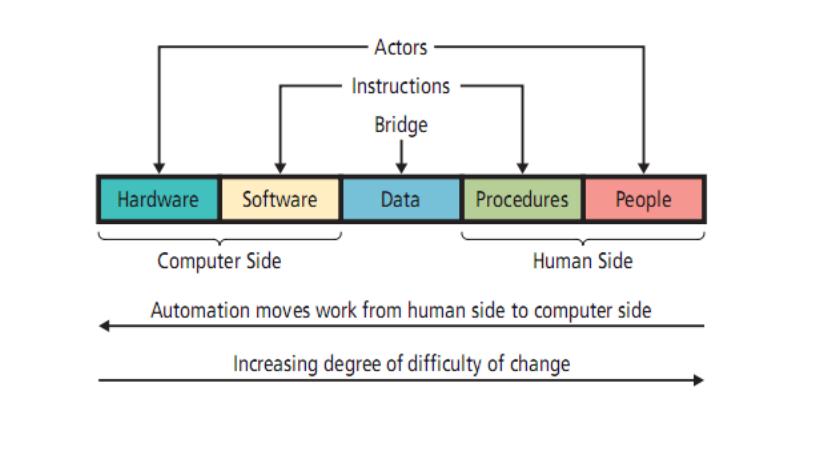 Actors
Instructions
Bridge
Hardware
Software
Data
Procedures
People
Computer Side
Human Side
Automation moves work from human side to computer side
Increasing degree of difficulty of change